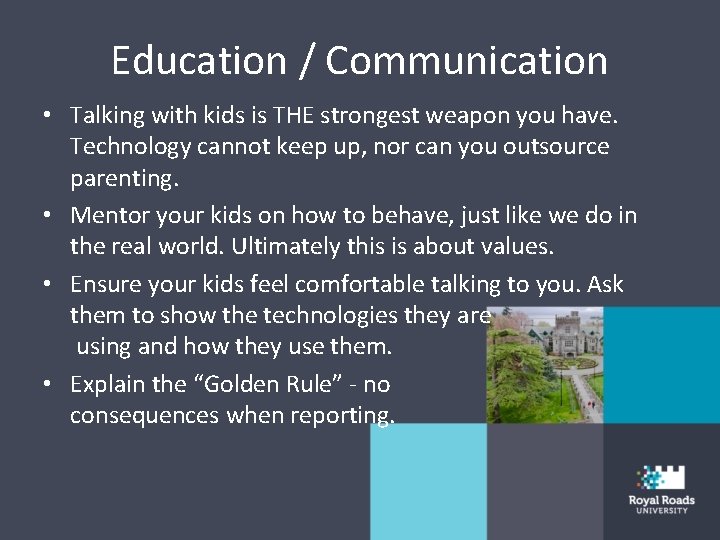 Education / Communication

• Talking with kids is THE strongest weapon you have. Technology cannot keep up, nor can you outsource parenting.

• Mentor your kids on how to behave, just like we do in the real world. Ultimately this is about values.

• Ensure your kids feel comfortable talking to you. Ask them to show the technologies they are using and how they use them.

• Explain the “Golden Rule” - no consequences when reporting.

Royal Roads UNIVERSITY